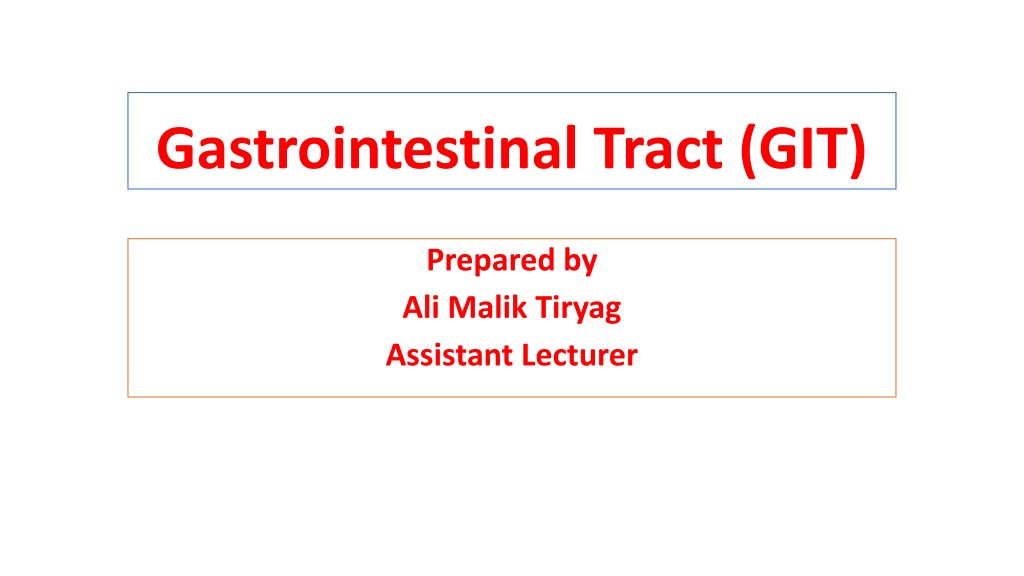 Gastrointestinal Tract (GIT)

Prepared by
Ali Malik Tiryag
Assistant Lecturer